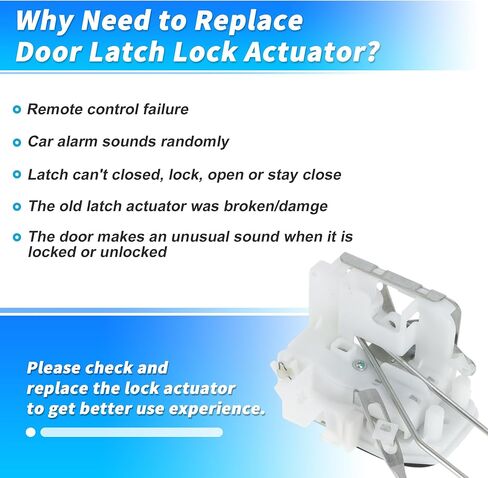 Why Need to Replace Door Latch Lock Actuator?

Remote control failure

Car alarm sounds randomly

Latch can't closed, lock, open or stay close

The old latch actuator was broken/damge

The door makes an unusual sound when it is locked or unlocked

Please check and replace the lock actuator to get better use experience.